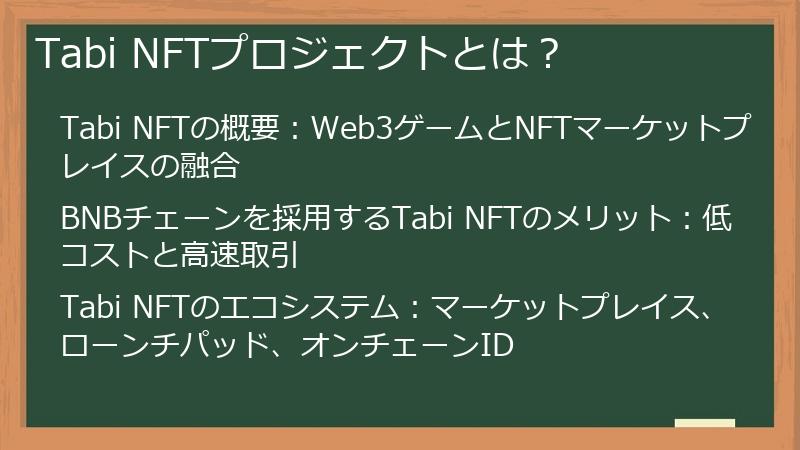 Tabi NFTプロジェクトとは？

Tabi NFTの概要：Web3ゲームとNFTマーケットプレイスの融合

BNBチェーンを採用するTabi NFTのメリット：低コストと高速取引

Tabi NFTのエコシステム：マーケットプレイス、ローンチパッド、オンチェーンID